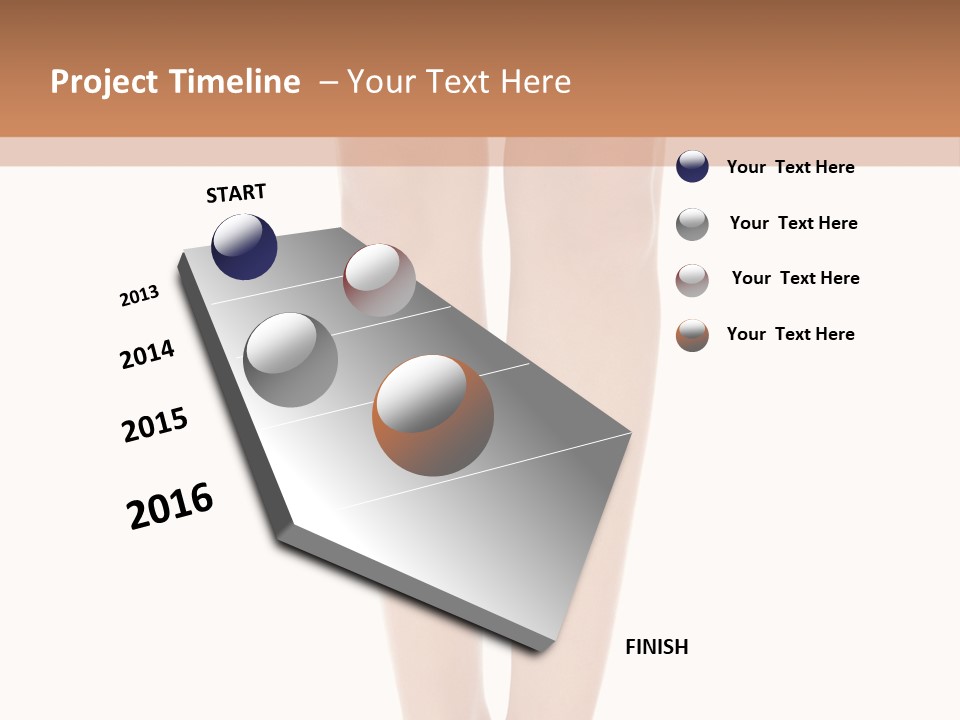 Project Timeline – Your Text Here

START

2013

2014

2015

2016

FINISH

Your Text Here

Your Text Here

Your Text Here

Your Text Here